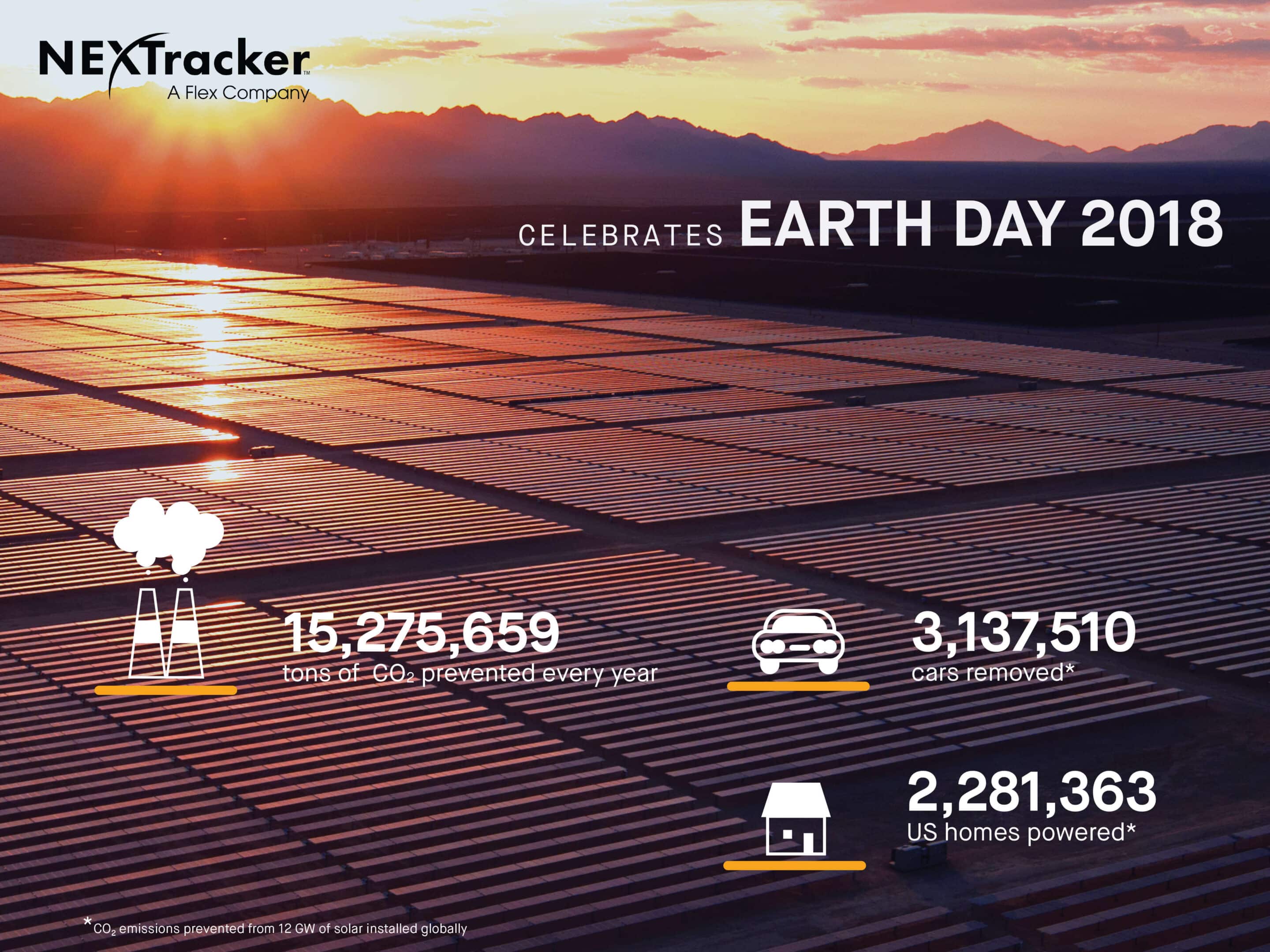 NEXTracker™
A Flex Company

CELEBRATES EARTH DAY 2018

15,275,659
tons of $CO_2$ prevented every year

3,137,510
cars removed*

2,281,363
US homes powered*

*$CO_2$ emissions prevented from 12 GW of solar installed globally